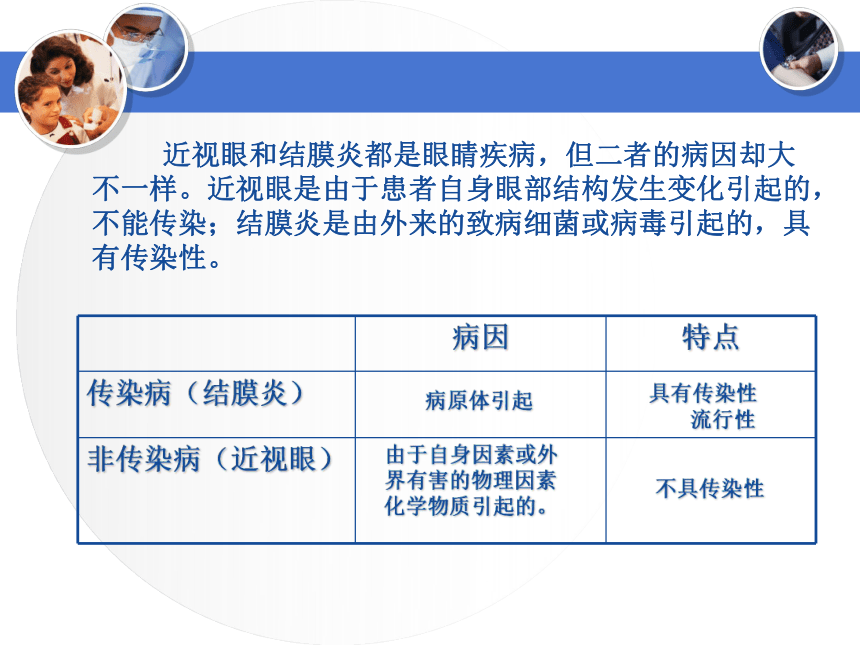 近视眼和结膜炎都是眼睛疾病，但二者的病因却大不一样。近视眼是由于患者自身眼部结构发生变化引起的，不能传染；结膜炎是由外来的致病细菌或病毒引起的，具有传染性。

| | 病因 | 特点 |
|---|---|---|
| 传染病（结膜炎） | 病原体引起 | 具有传染性 流行性 |
| 非传染病（近视眼） | 由于自身因素或外界有害的物理因素化学物质引起的。 | 不具传染性 |